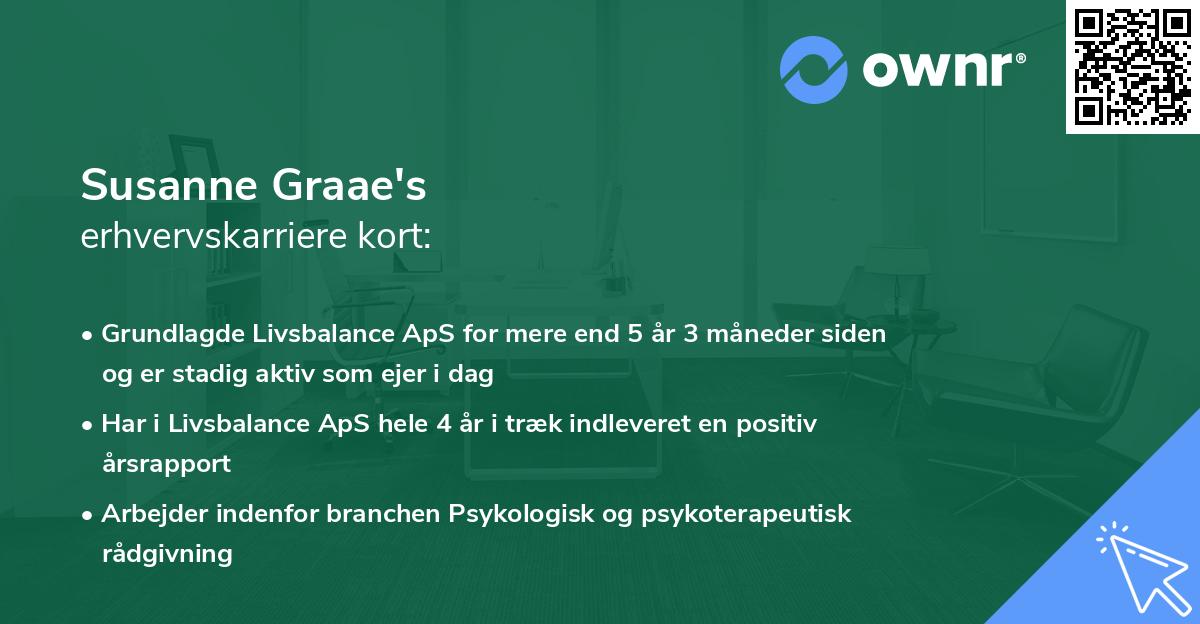 ownr®

Susanne Graae's
erhvervskarriere kort:

• Grundlagde Livsbalance ApS for mere end 5 år 3 måneder siden og er stadig aktiv som ejer i dag
• Har i Livsbalance ApS hele 4 år i træk indleveret en positiv årsrapport
• Arbejder indenfor branchen Psykologisk og psykoterapeutisk rådgivning